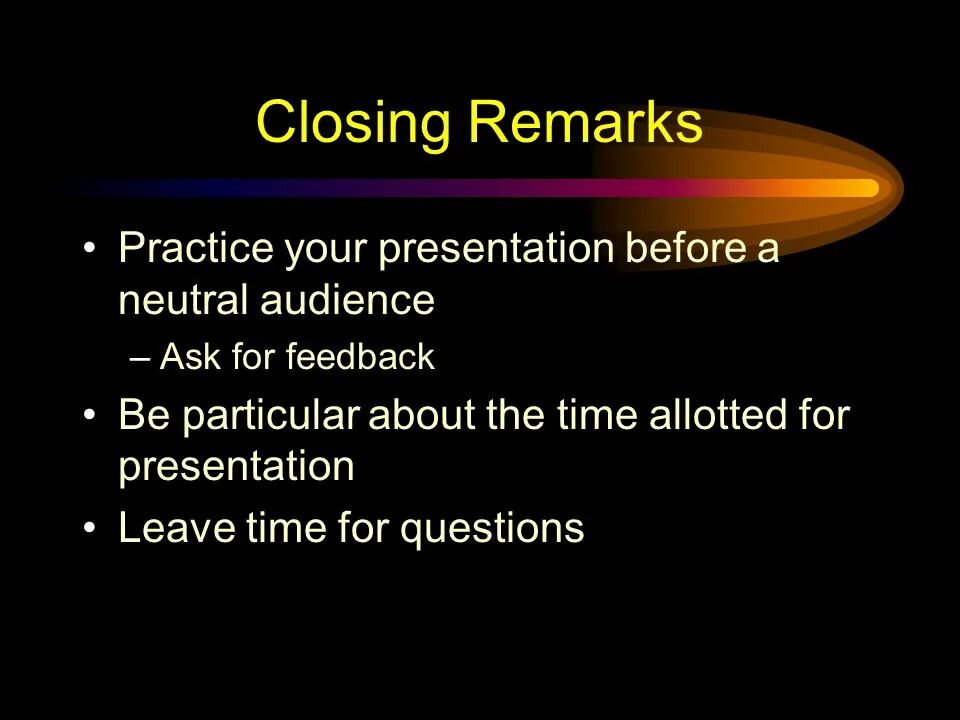 Closing Remarks

• Practice your presentation before a neutral audience
– Ask for feedback
• Be particular about the time allotted for presentation
• Leave time for questions